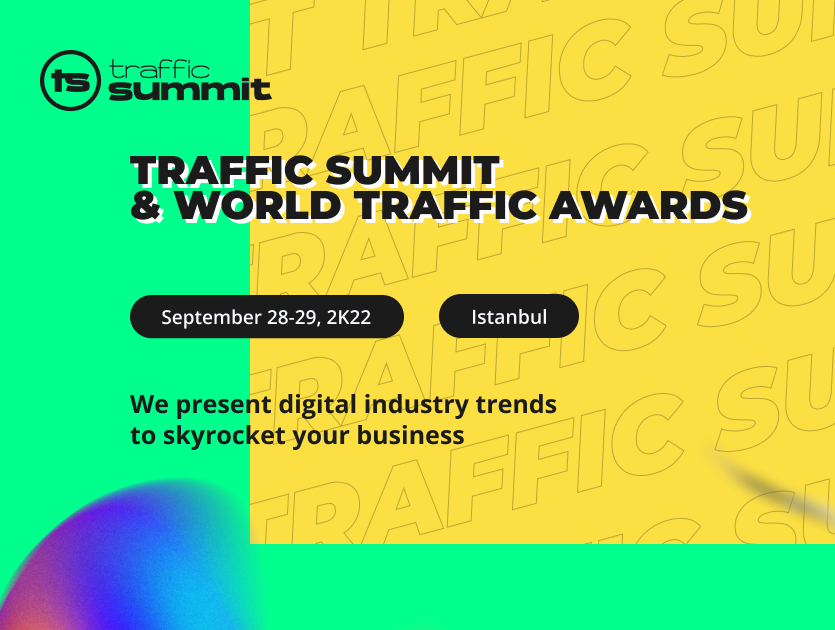 ts traffic summit

TRAFFIC SUMMIT
& WORLD TRAFFIC AWARDS

September 28-29, 2K22

Istanbul

We present digital industry trends to skyrocket your business